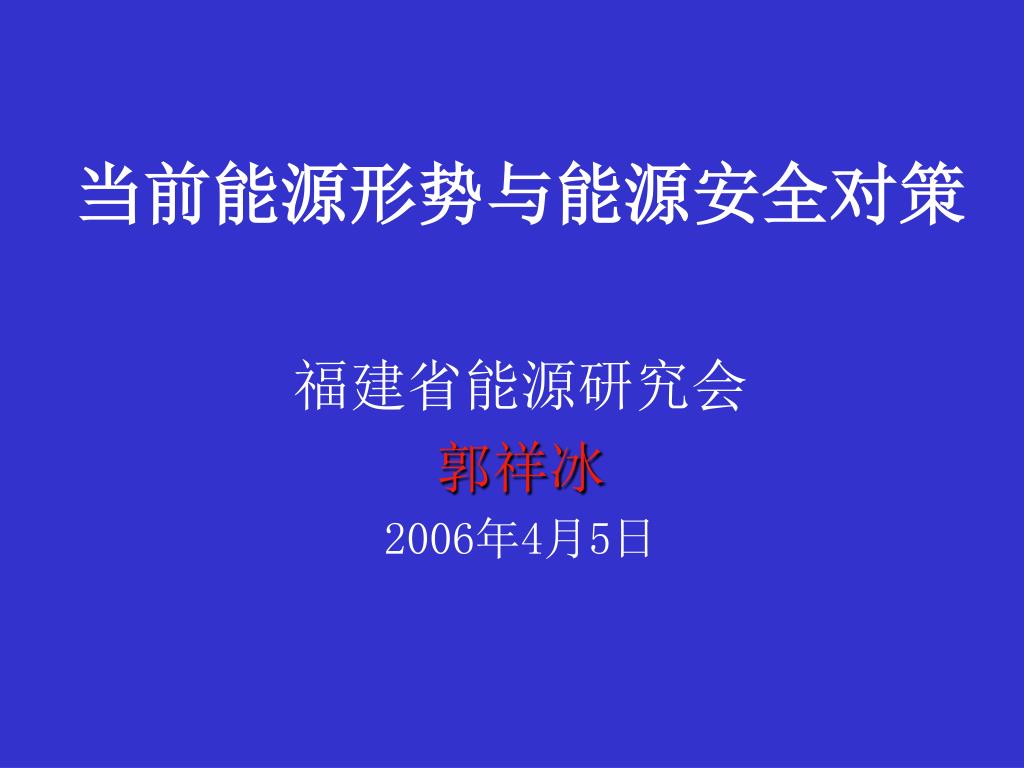 当前能源形势与能源安全对策

福建省能源研究会

郭祥冰

2006年4月5日